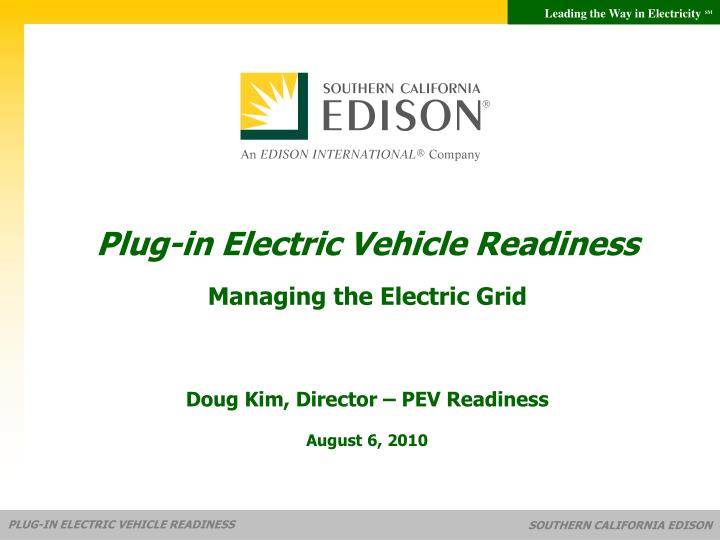 Leading the Way in Electricity SM

SOUTHERN CALIFORNIA
EDISON®

An EDISON INTERNATIONAL® Company

Plug-in Electric Vehicle Readiness

Managing the Electric Grid

Doug Kim, Director – PEV Readiness

August 6, 2010

PLUG-IN ELECTRIC VEHICLE READINESS

SOUTHERN CALIFORNIA EDISON